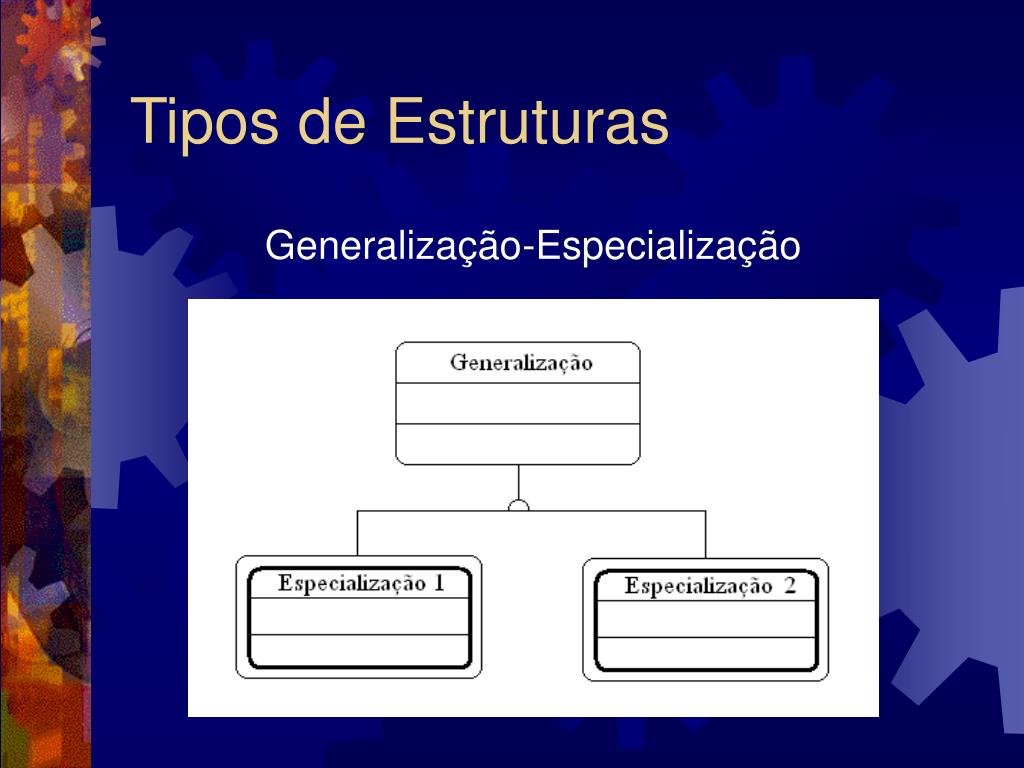 Tipos de Estruturas

Generalização-Especialização

Generalização

Especialização 1

Especialização 2